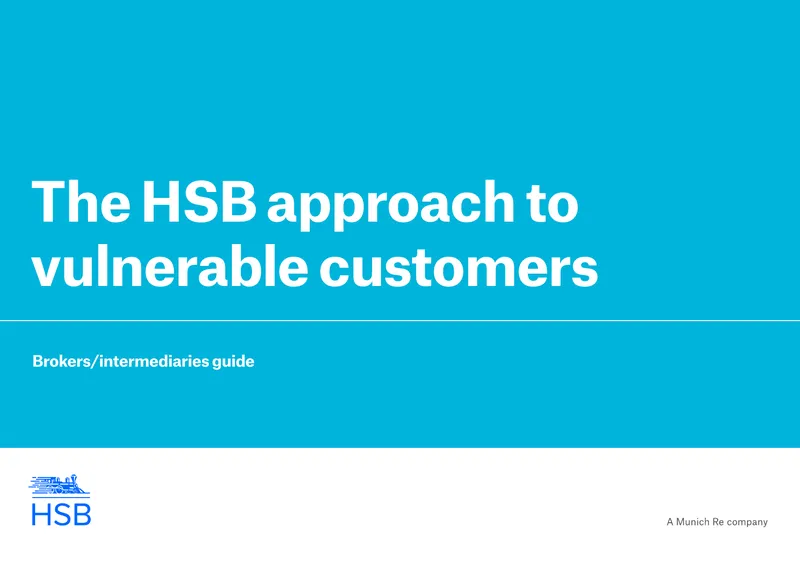 The HSB approach to vulnerable customers

Brokers/intermediaries guide

HSB

A Munich Re company